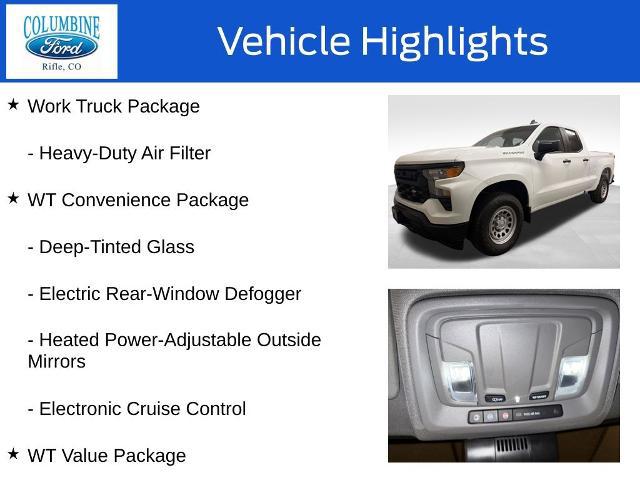 COLUMBINE
Ford
Rifle, CO

Vehicle Highlights

★ Work Truck Package

- Heavy-Duty Air Filter

★ WT Convenience Package

- Deep-Tinted Glass

- Electric Rear-Window Defogger

- Heated Power-Adjustable Outside Mirrors

- Electronic Cruise Control

★ WT Value Package